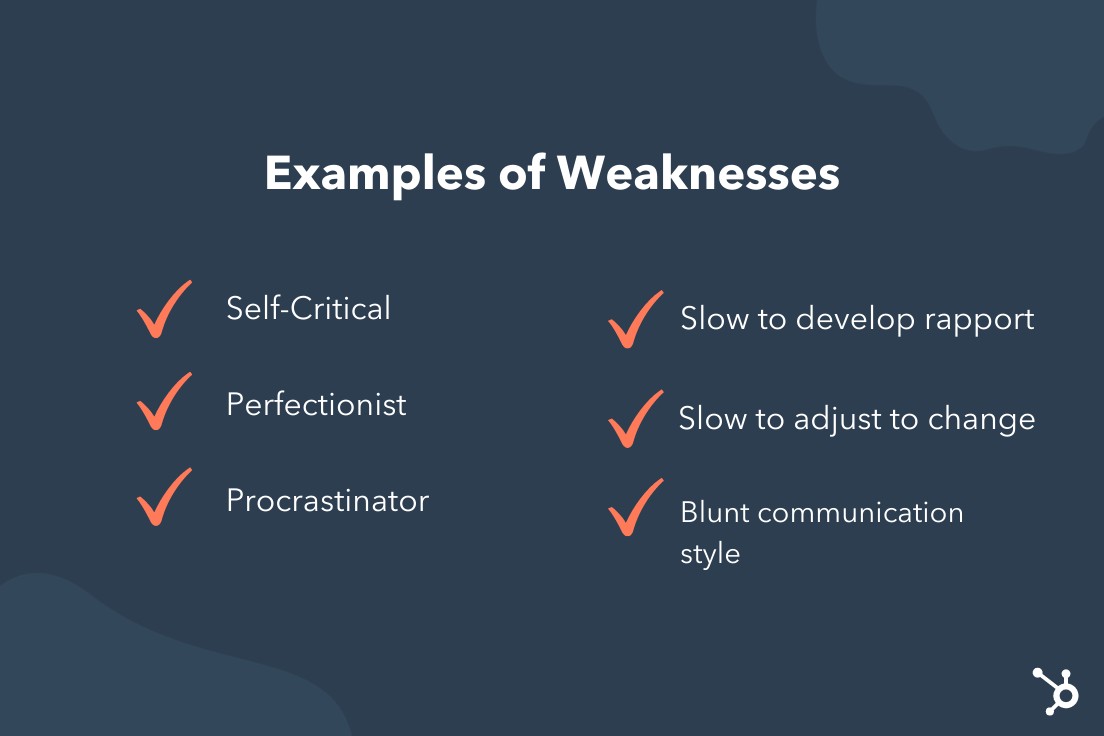 Examples of Weaknesses

Self-Critical

Perfectionist

Procrastinator

Slow to develop rapport

Slow to adjust to change

Blunt communication style